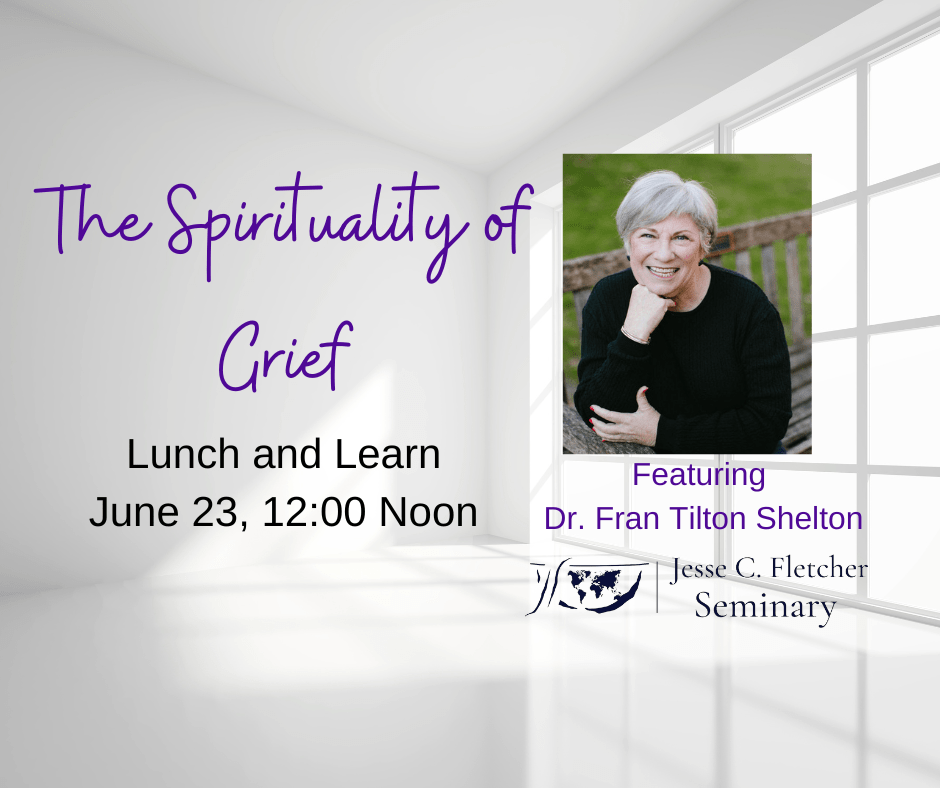 The Spirituality of Grief

Lunch and Learn
June 23, 12:00 Noon

Featuring
Dr. Fran Tilton Shelton

Jesse C. Fletcher
Seminary